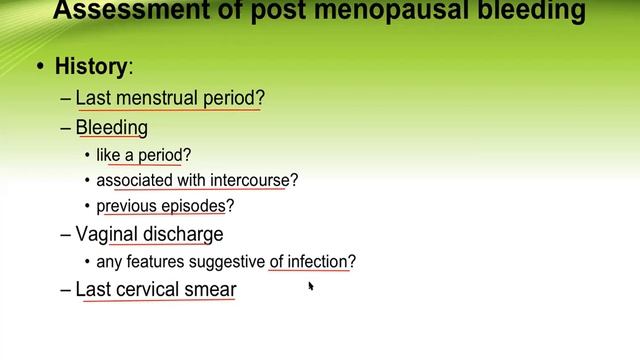 Assessment of post menopausal bleeding

• History:
– Last menstrual period?
– Bleeding
• like a period?
• associated with intercourse?
• previous episodes?
– Vaginal discharge
• any features suggestive of infection?
– Last cervical smear